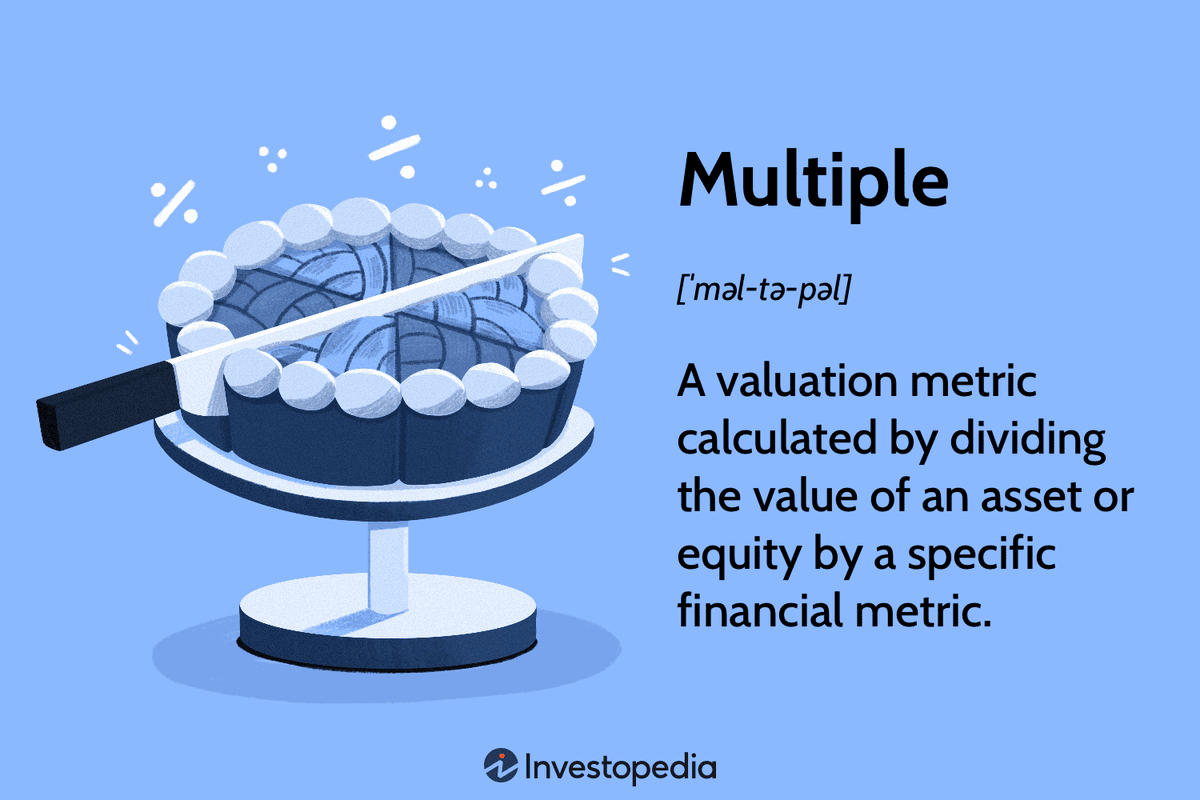 Multiple

[ˈməl-tə-pəl]

A valuation metric calculated by dividing the value of an asset or equity by a specific financial metric.

Investopedia